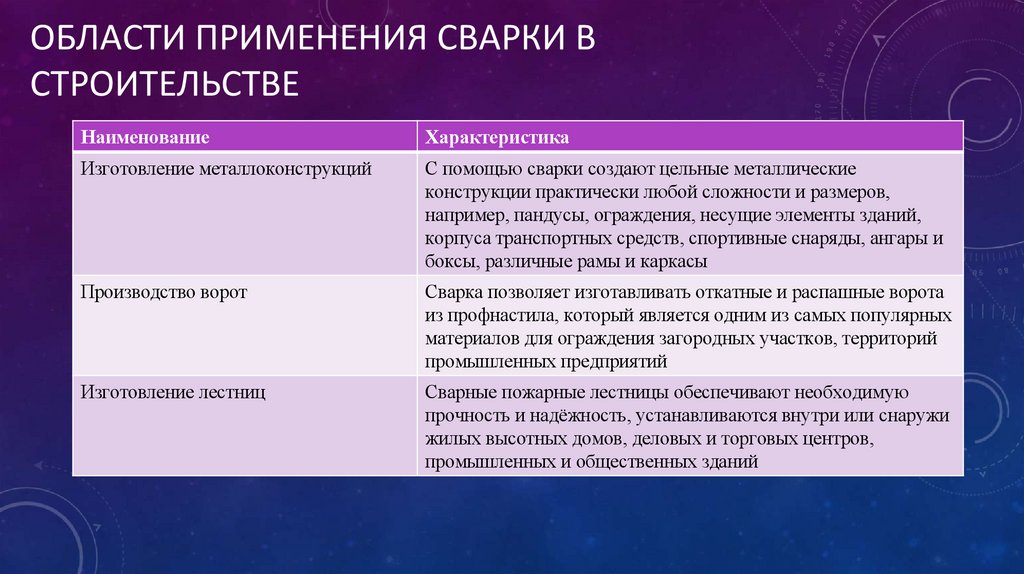 ОБЛАСТИ ПРИМЕНЕНИЯ СВАРКИ В СТРОИТЕЛЬСТВЕ

| Наименование | Характеристика |
|---|---|
| Изготовление металлоконструкций | С помощью сварки создают цельные металлические конструкции практически любой сложности и размеров, например, пандусы, ограждения, несущие элементы зданий, корпуса транспортных средств, спортивные снаряды, ангары и боксы, различные рамы и каркасы |
| Производство ворот | Сварка позволяет изготавливать откатные и распашные ворота из профнастила, который является одним из самых популярных материалов для ограждения загородных участков, территорий промышленных предприятий |
| Изготовление лестниц | Сварные пожарные лестницы обеспечивают необходимую прочность и надёжность, устанавливаются внутри или снаружи жилых высотных домов, деловых и торговых центров, промышленных и общественных зданий |